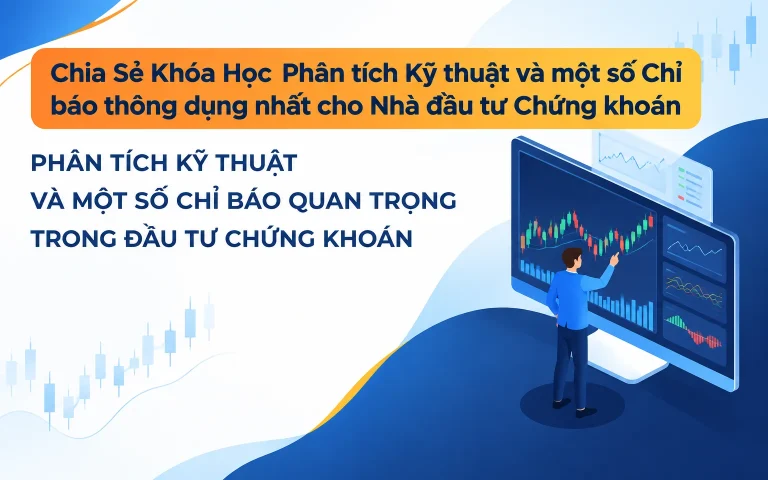 Chia Sẻ Khóa Học Phân tích Kỹ thuật và một số Chỉ báo thông dụng nhất cho Nhà đầu tư Chứng khoán

PHÂN TÍCH KỸ THUẬT
VÀ MỘT SỐ CHỈ BÁO QUAN TRỌNG
TRONG ĐẦU TƯ CHỨNG KHOÁN